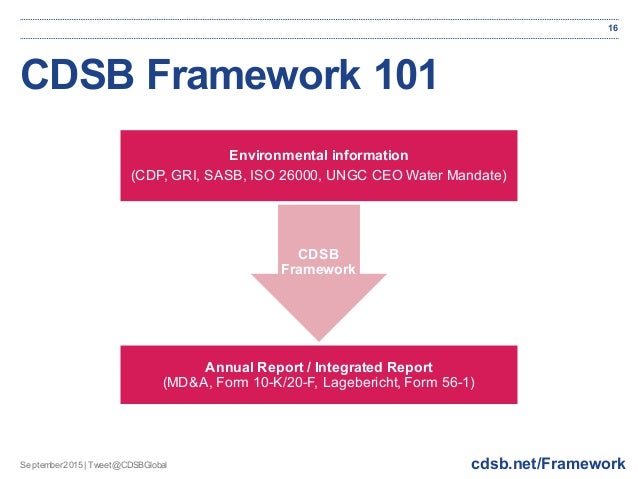 16

CDSB Framework 101

Environmental information
(CDP, GRI, SASB, ISO 26000, UNGC CEO Water Mandate)

CDSB Framework

Annual Report / Integrated Report
(MD&A, Form 10-K/20-F, Lagebericht, Form 56-1)

September 2015 | Tweet @CDSBGlobal

cdsb.net/Framework